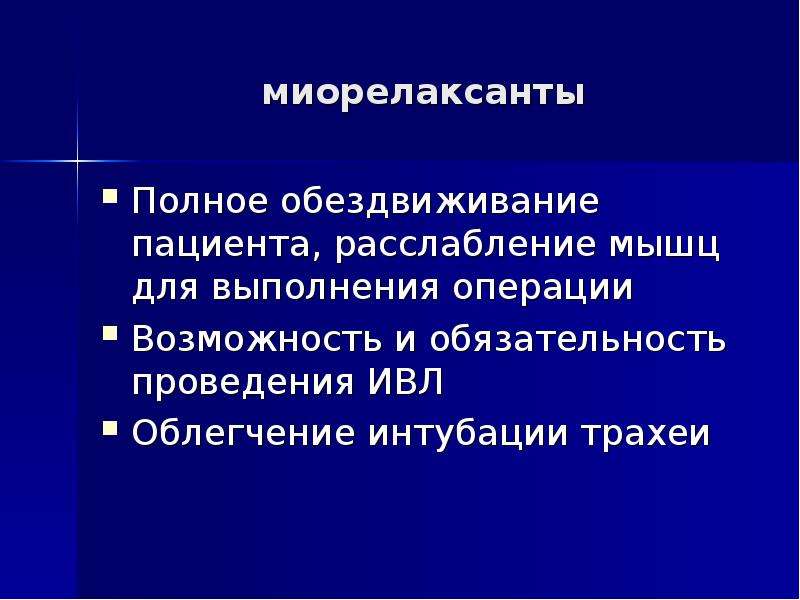 миорелаксанты

• Полное обездвиживание пациента, расслабление мышц для выполнения операции
• Возможность и обязательность проведения ИВЛ
• Облегчение интубации трахеи